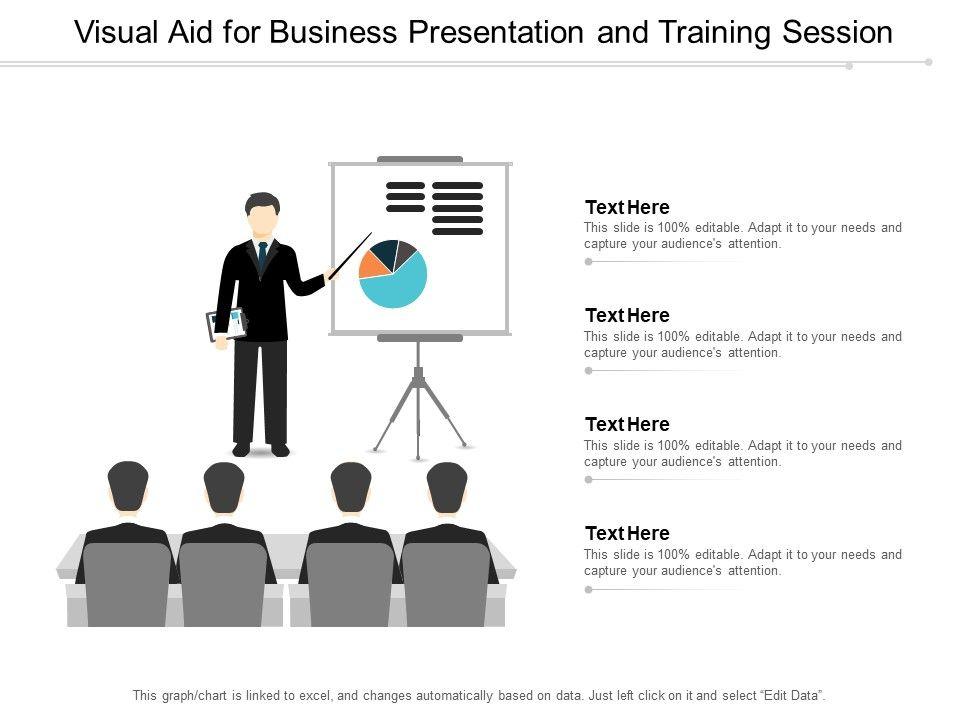 Visual Aid for Business Presentation and Training Session

Text Here
This slide is 100% editable. Adapt it to your needs and capture your audience's attention.

Text Here
This slide is 100% editable. Adapt it to your needs and capture your audience's attention.

Text Here
This slide is 100% editable. Adapt it to your needs and capture your audience's attention.

Text Here
This slide is 100% editable. Adapt it to your needs and capture your audience's attention.

This graph/chart is linked to excel, and changes automatically based on data. Just left click on it and select "Edit Data".